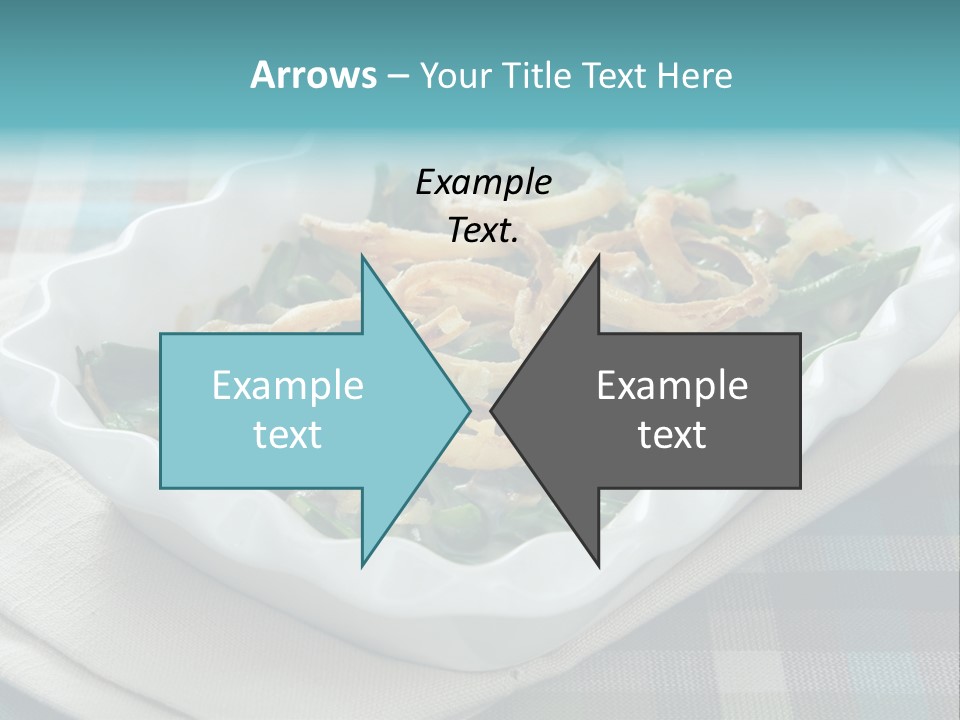 Arrows – Your Title Text Here

Example Text.

Example text

Example text